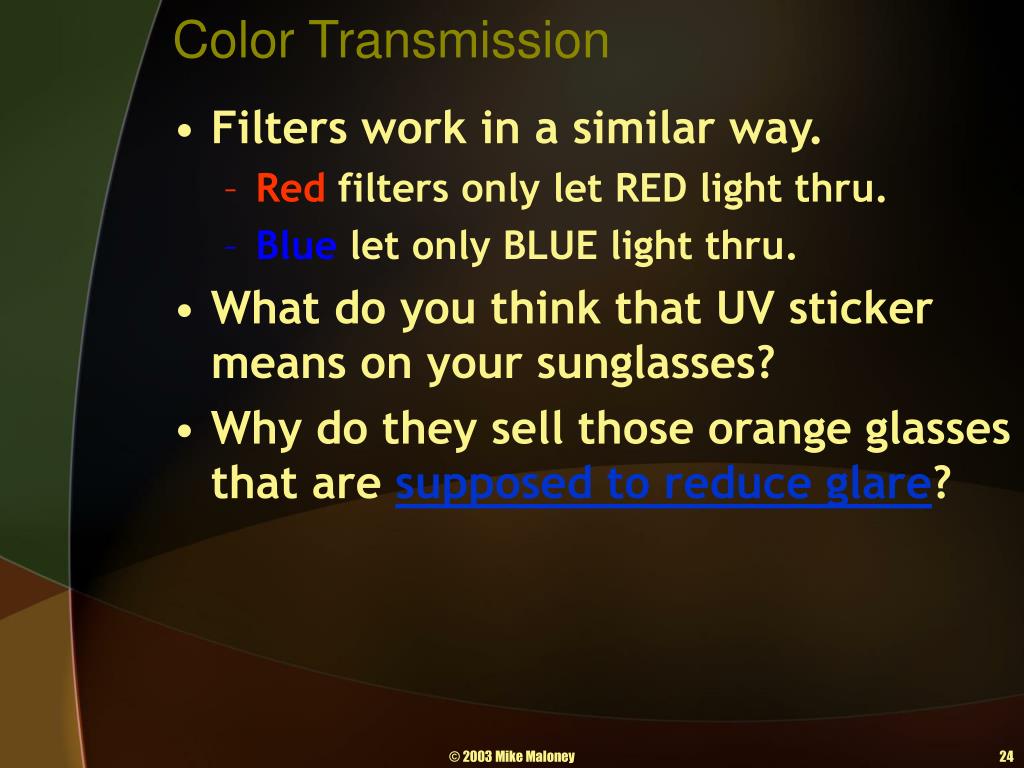 Color Transmission

• Filters work in a similar way.
– Red filters only let RED light thru.
– Blue let only BLUE light thru.
• What do you think that UV sticker means on your sunglasses?
• Why do they sell those orange glasses that are supposed to reduce glare?

© 2003 Mike Maloney

24